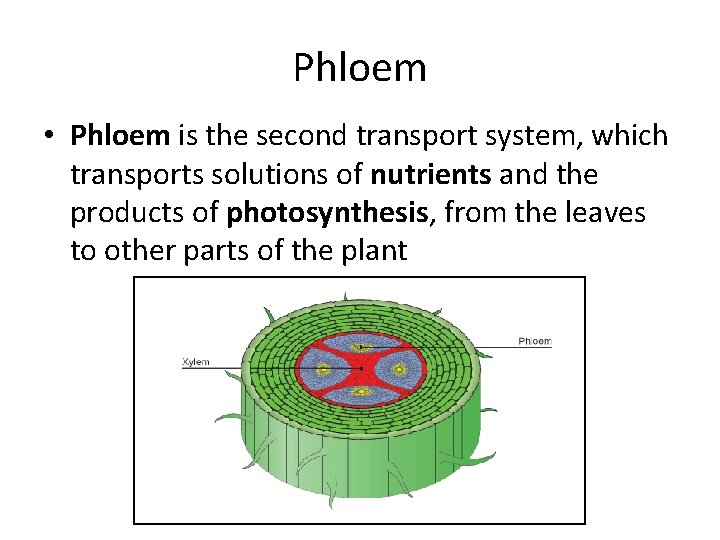 Phloem

• Phloem is the second transport system, which transports solutions of nutrients and the products of photosynthesis, from the leaves to other parts of the plant

Xylem

Phloem